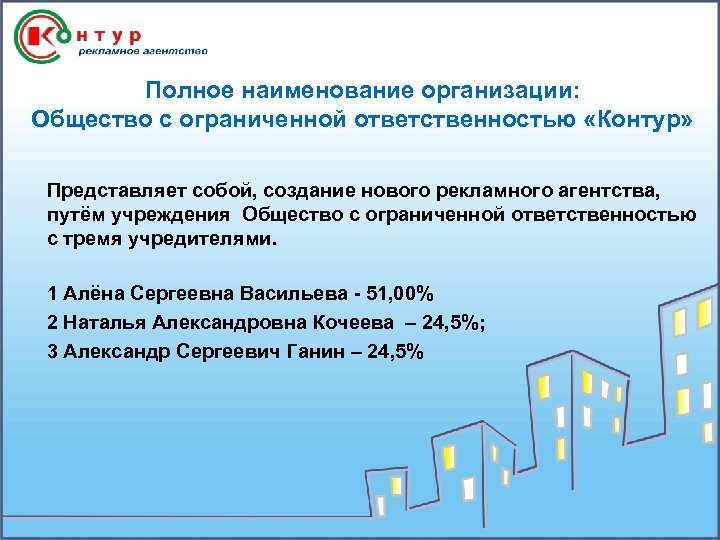 Контур
рекламное агентство

Полное наименование организации:
Общество с ограниченной ответственностью «Контур»

Представляет собой, создание нового рекламного агентства, путём учреждения Общество с ограниченной ответственностью с тремя учредителями.

1 Алёна Сергеевна Васильева - 51,00%
2 Наталья Александровна Кочеева – 24,5%;
3 Александр Сергеевич Ганин – 24,5%